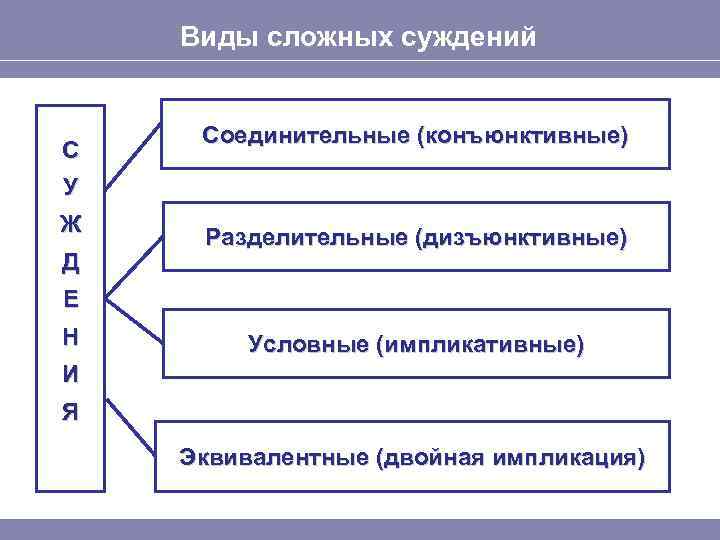 Виды сложных суждений

С
У
Ж
Д
Е
Н
И
Я

Соединительные (конъюнктивные)

Разделительные (дизъюнктивные)

Условные (импликативные)

Эквивалентные (двойная импликация)